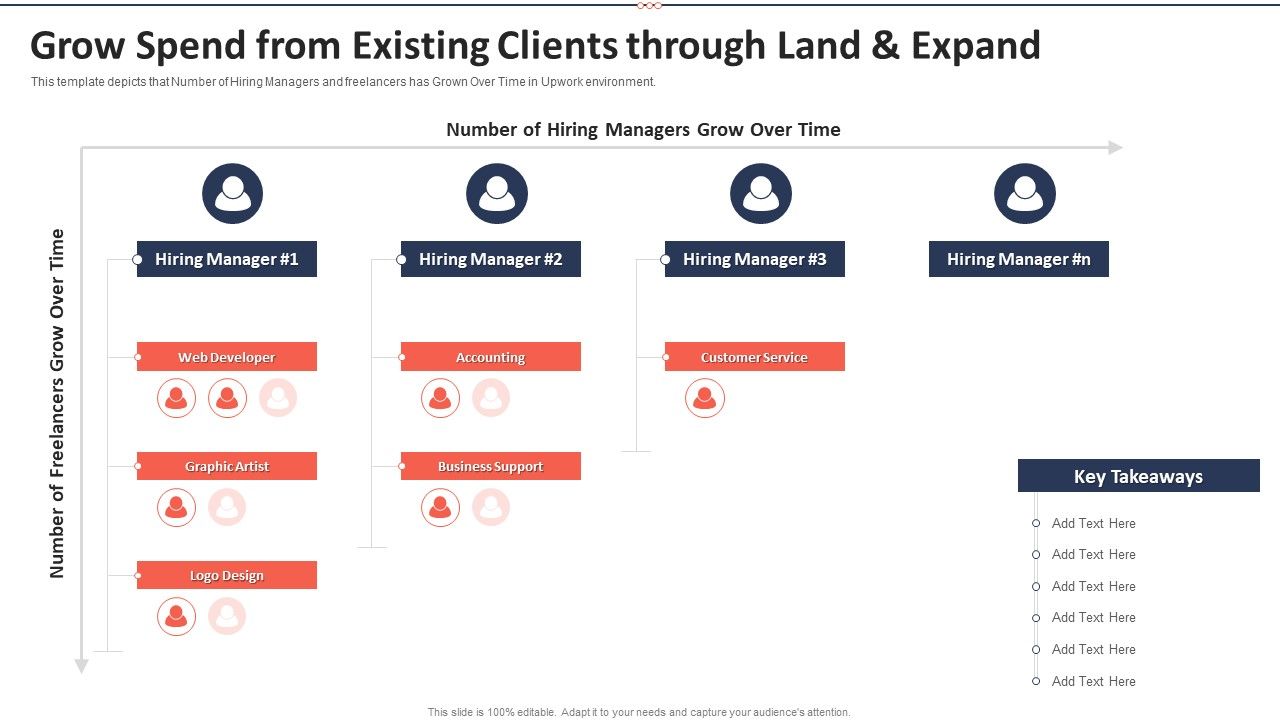 Grow Spend from Existing Clients through Land & Expand

This template depicts that Number of Hiring Managers and freelancers has Grown Over Time in Upwork environment.

Number of Hiring Managers Grow Over Time

Number of Freelancers Grow Over Time

Hiring Manager #1

Web Developer

Graphic Artist

Logo Design

Hiring Manager #2

Accounting

Business Support

Hiring Manager #3

Customer Service

Hiring Manager #n

Key Takeaways

Add Text Here

Add Text Here

Add Text Here

Add Text Here

Add Text Here

Add Text Here

This slide is 100% editable. Adapt it to your needs and capture your audience's attention.